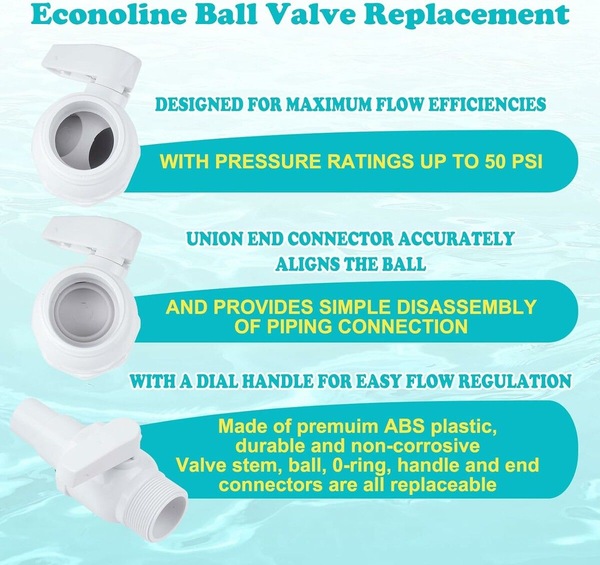 Econoline Ball Valve Replacement

DESIGNED FOR MAXIMUM FLOW EFFICIENCIES

WITH PRESSURE RATINGS UP TO 50 PSI

UNION END CONNECTOR ACCURATELY ALIGNS THE BALL

AND PROVIDES SIMPLE DISASSEMBLY OF PIPING CONNECTION

WITH A DIAL HANDLE FOR EASY FLOW REGULATION

Made of premuim ABS plastic, durable and non-corrosive
Valve stem, ball, 0-ring, handle and end connectors are all replaceable